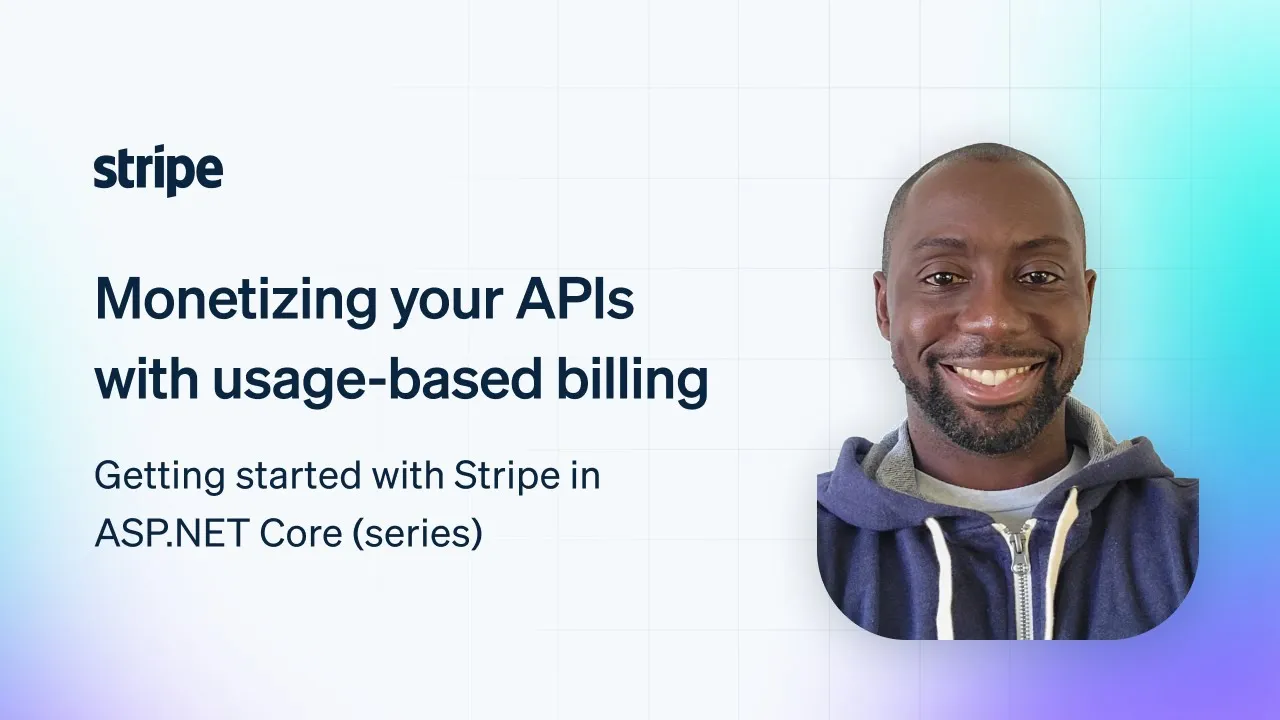 stripe

Monetizing your APIs with usage-based billing

Getting started with Stripe in ASP.NET Core (series)